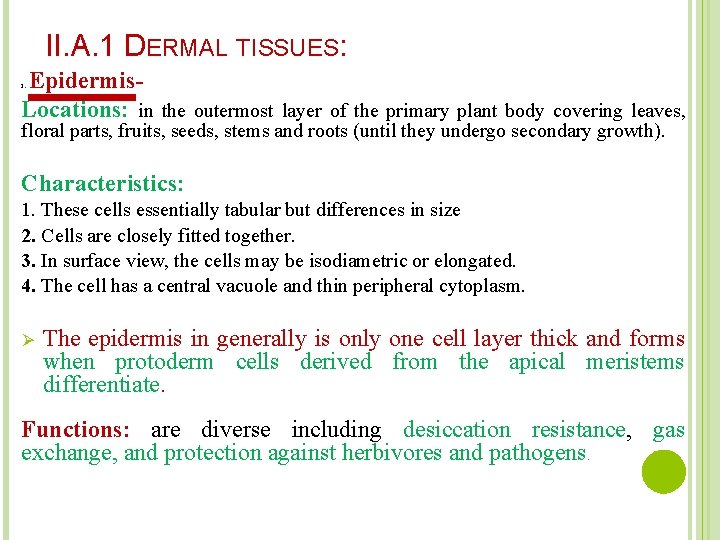 II.A.1 DERMAL TISSUES:

1. Epidermis-

Locations: in the outermost layer of the primary plant body covering leaves, floral parts, fruits, seeds, stems and roots (until they undergo secondary growth).

Characteristics:
1. These cells essentially tabular but differences in size
2. Cells are closely fitted together.
3. In surface view, the cells may be isodiametric or elongated.
4. The cell has a central vacuole and thin peripheral cytoplasm.

➢ The epidermis in generally is only one cell layer thick and forms when protoderm cells derived from the apical meristems differentiate.

Functions: are diverse including desiccation resistance, gas exchange, and protection against herbivores and pathogens.